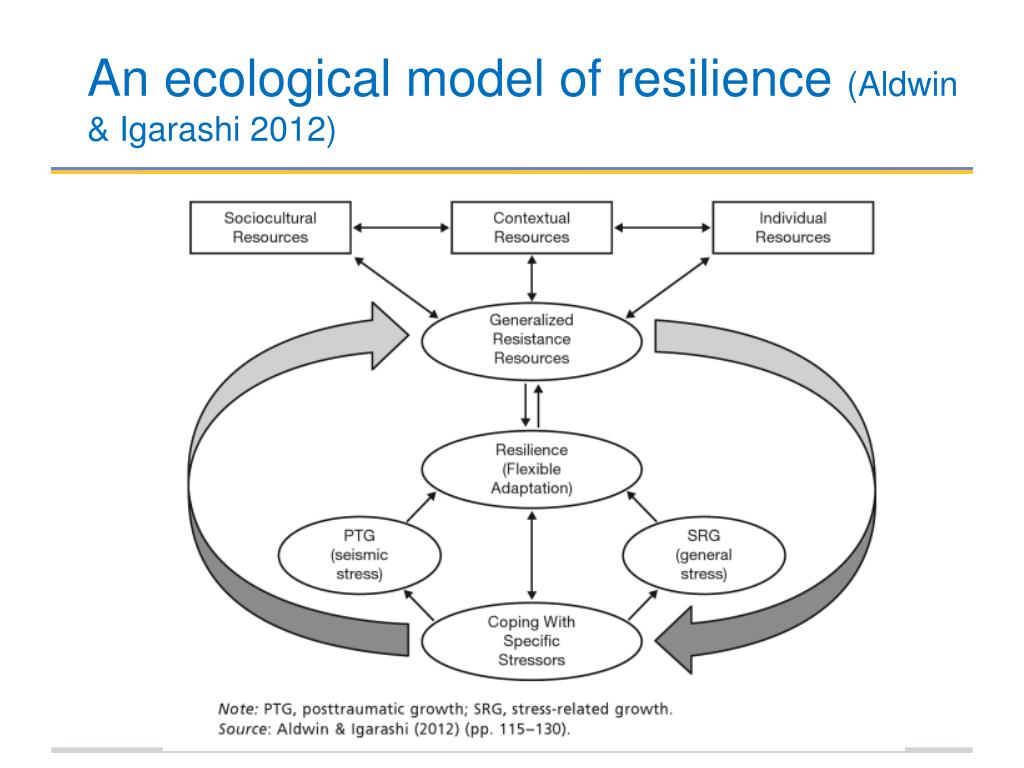 An ecological model of resilience (Aldwin & Igarashi 2012)

Sociocultural Resources

Contextual Resources

Individual Resources

Generalized Resistance Resources

Resilience (Flexible Adaptation)

PTG (seismic stress)

SRG (general stress)

Coping With Specific Stressors

Note: PTG, posttraumatic growth; SRG, stress-related growth.
Source: Aldwin & Igarashi (2012) (pp. 115–130).